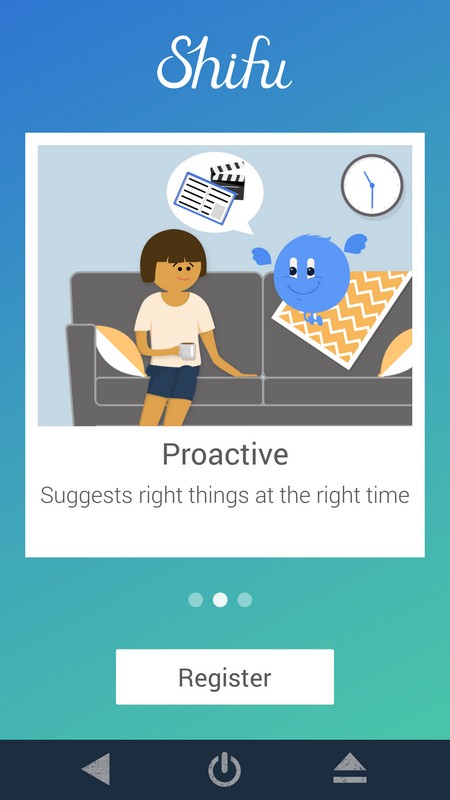 Shifu

Proactive

Suggests right things at the right time

Register